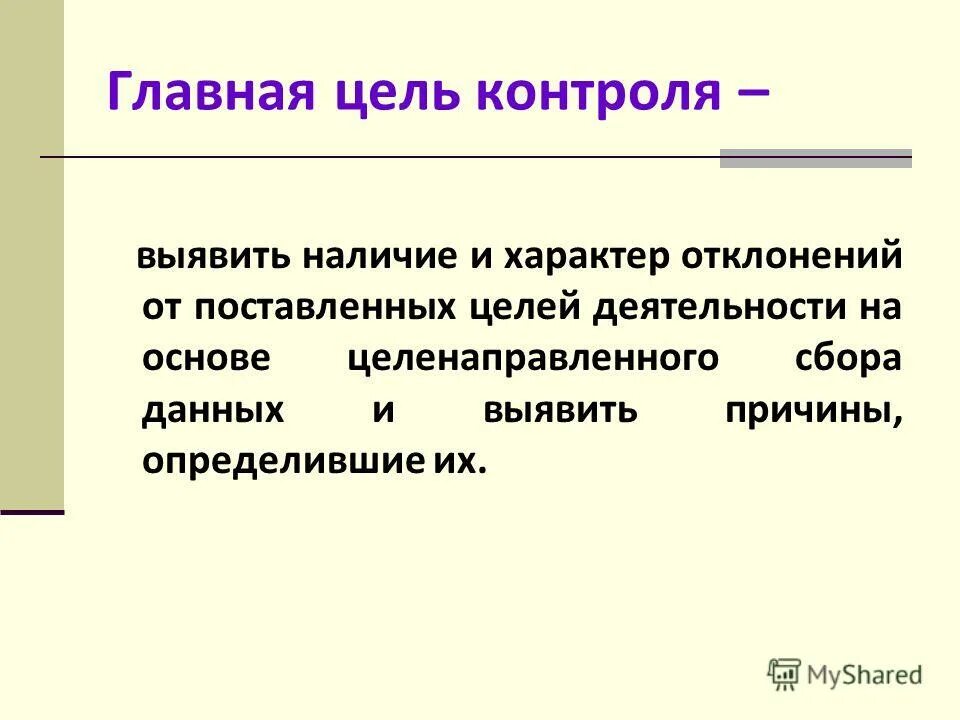 Главная цель контроля –

выявить наличие и характер отклонений от поставленных целей деятельности на основе целенаправленного сбора данных и выявить причины, определившие их.

MyShared